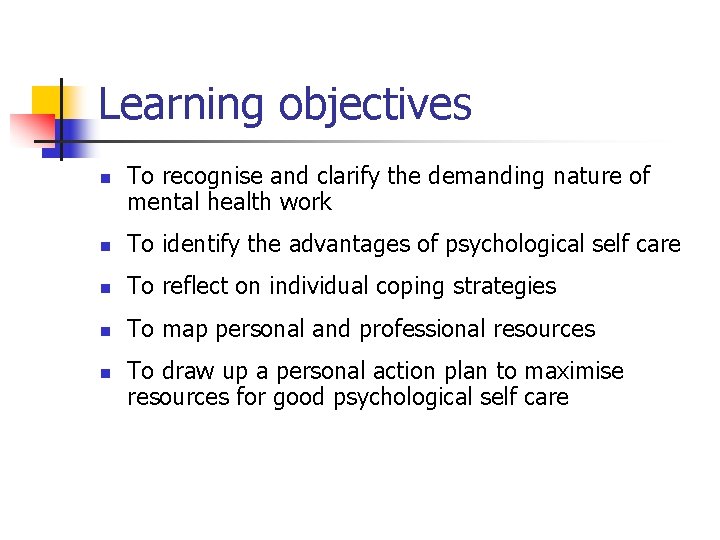 Learning objectives

- To recognise and clarify the demanding nature of mental health work
- To identify the advantages of psychological self care
- To reflect on individual coping strategies
- To map personal and professional resources
- To draw up a personal action plan to maximise resources for good psychological self care